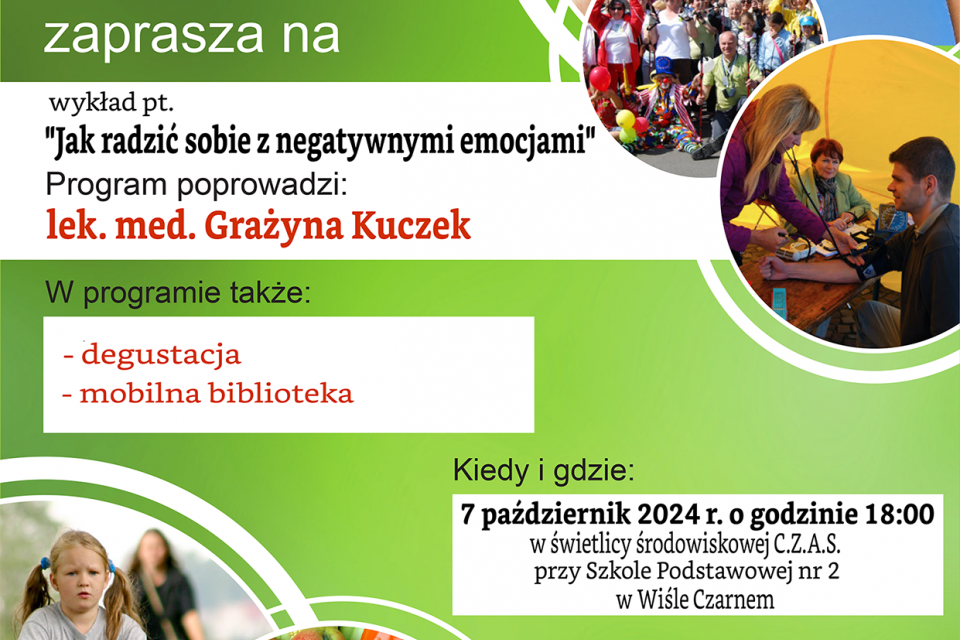 zaprasza na

wykład pt.
"Jak radzić sobie z negatywnymi emocjami"
Program poprowadzi:
lek. med. Grażyna Kuczek

W programie także:

- degustacja
- mobilna biblioteka

Kiedy i gdzie:

7 październik 2024 r. o godzinie 18:00
w świetlicy środowiskowej C.Z.A.S.
przy Szkole Podstawowej nr 2
w Wiśle Czarnem